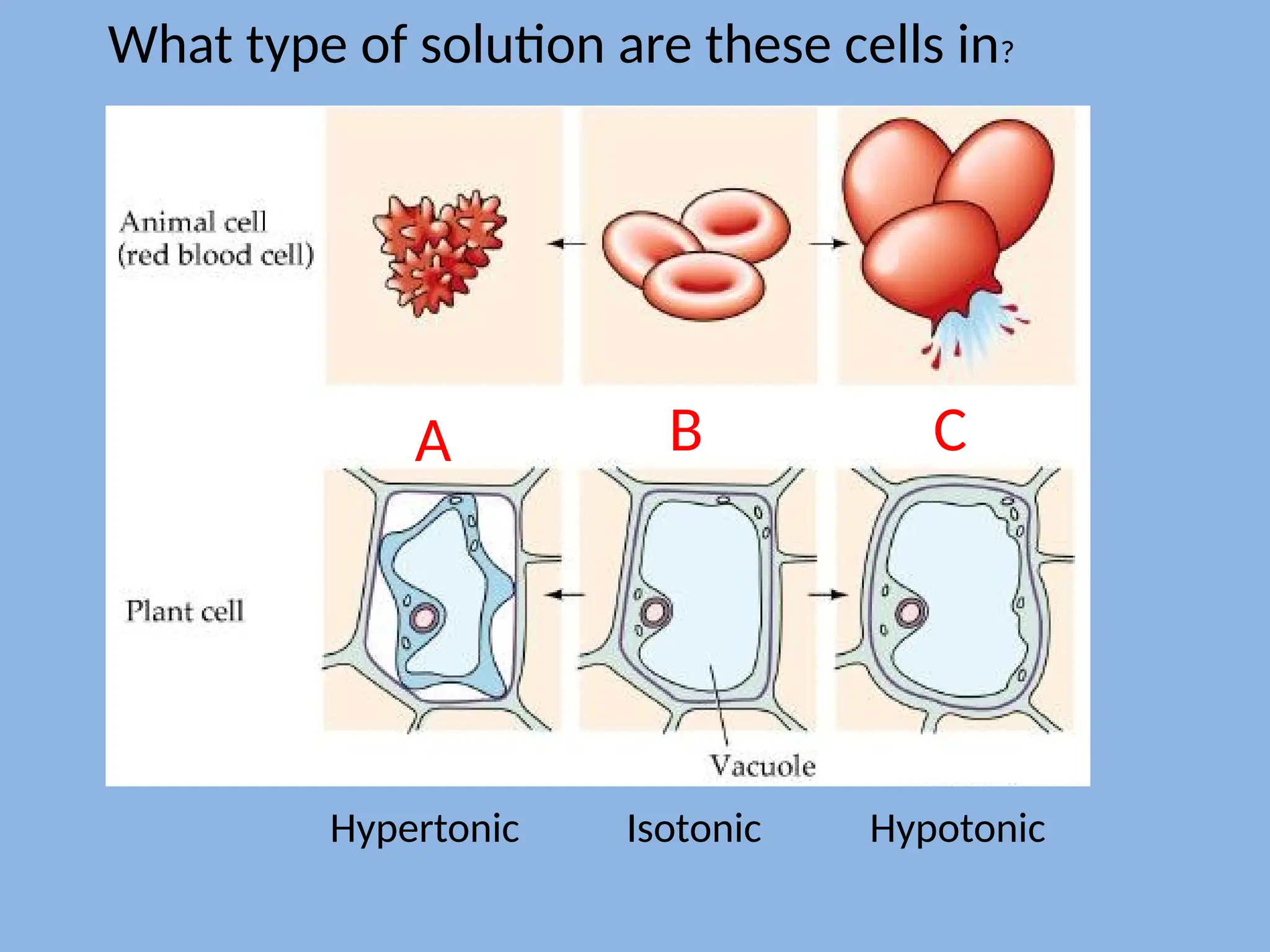 What type of solution are these cells in?

Animal cell (red blood cell)

A

B

C

Plant cell

Vacuole

Hypertonic

Isotonic

Hypotonic